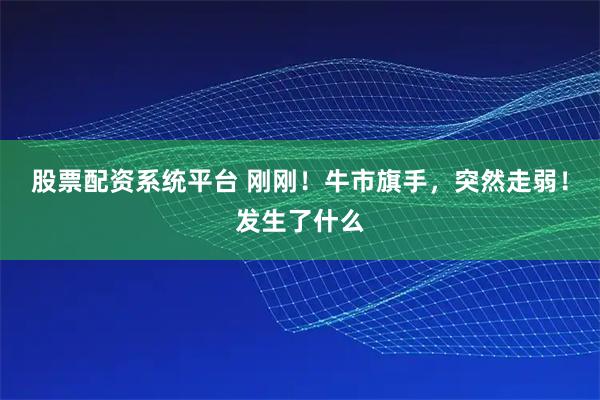 股票配资系统平台 刚刚！牛市旗手，突然走弱！发生了什么